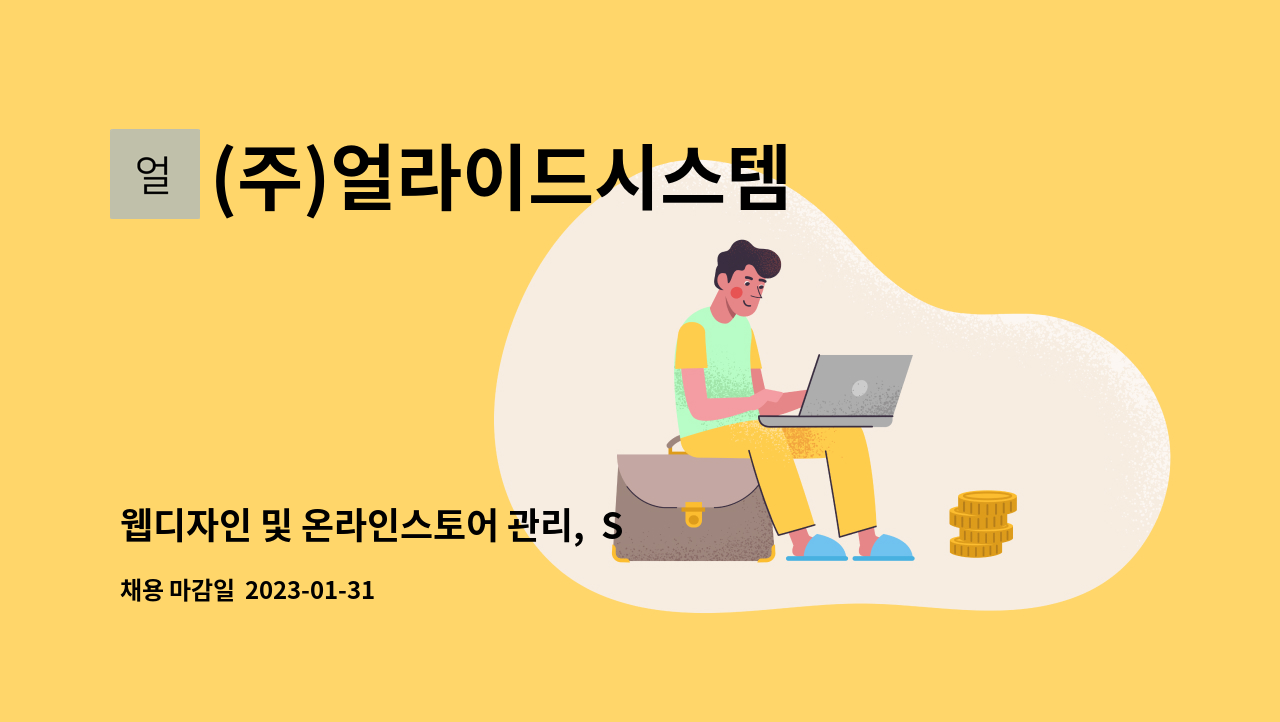 얼

(주)얼라이드시스템

웹디자인 및 온라인스토어 관리, S

채용 마감일 2023-01-31